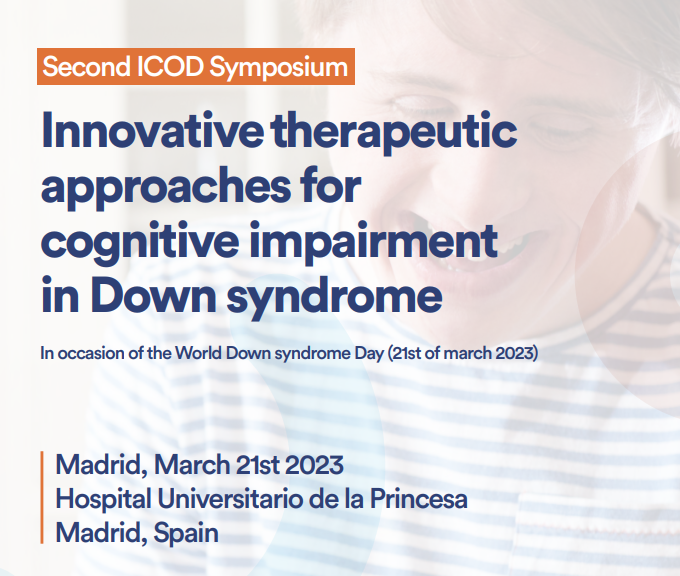 Second ICOD Symposium

Innovative therapeutic approaches for cognitive impairment in Down syndrome

In occasion of the World Down syndrome Day (21st of march 2023)

Madrid, March 21st 2023
Hospital Universitario de la Princesa
Madrid, Spain